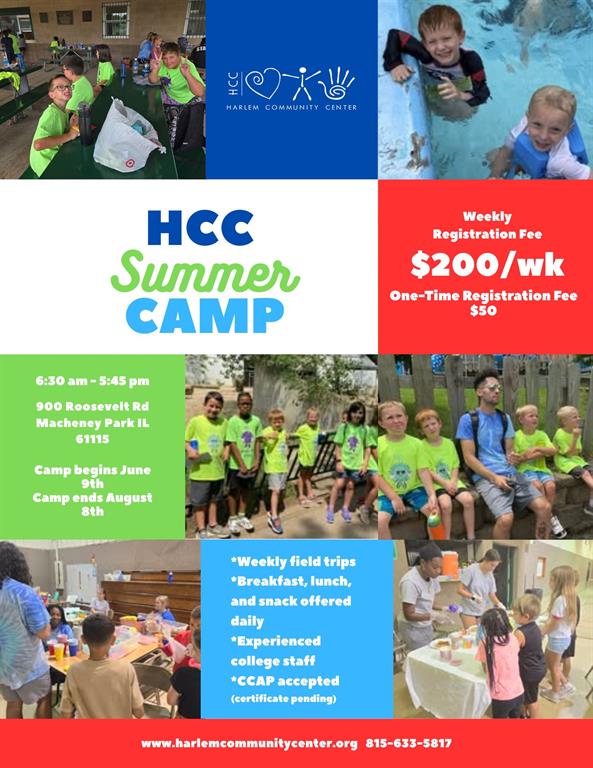 HCC

HARLEM COMMUNITY CENTER

HCC
Summer
CAMP

Weekly Registration Fee
$200/wk
One-Time Registration Fee $50

6:30 am - 5:45 pm

900 Roosevelt Rd
Macheney Park IL
61115

Camp begins June 9th
Camp ends August 8th

*Weekly field trips
*Breakfast, lunch, and snack offered daily
*Experienced college staff
*CCAP accepted
(certificate pending)

www.harlemcommunitycenter.org 815-633-5817